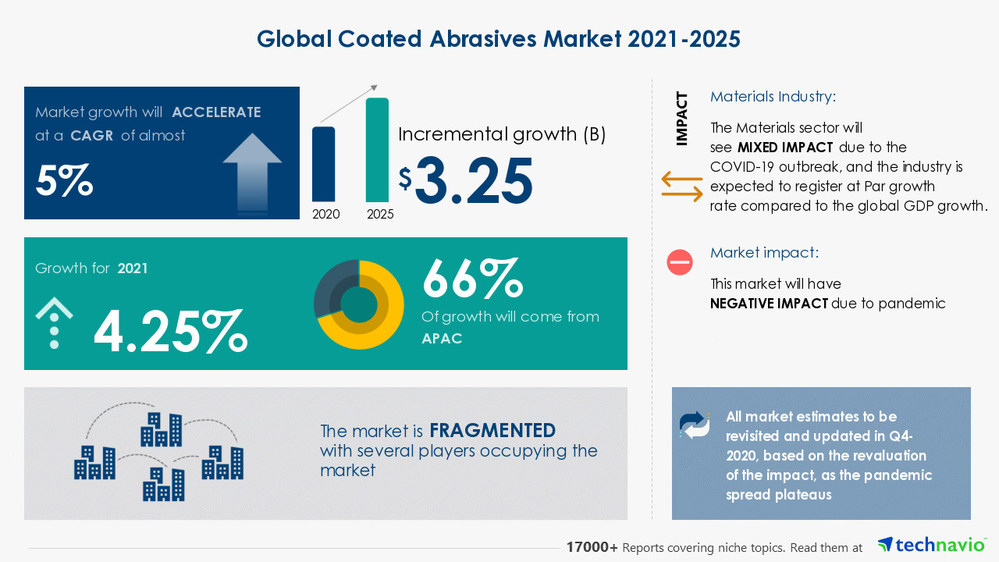 Global Coated Abrasives Market 2021-2025

Market growth will ACCELERATE at a CAGR of almost

5%

2020 2025

Incremental growth (B)

$3.25

Growth for 2021

4.25%

66%

Of growth will come from APAC

The market is FRAGMENTED with several players occupying the market

IMPACT

Materials Industry:

The Materials sector will see MIXED IMPACT due to the COVID-19 outbreak, and the industry is expected to register at Par growth rate compared to the global GDP growth.

Market impact:

This market will have NEGATIVE IMPACT due to pandemic

All market estimates to be revisited and updated in Q4-2020, based on the revaluation of the impact, as the pandemic spread plateaus

17000+ Reports covering niche topics. Read them at technavio